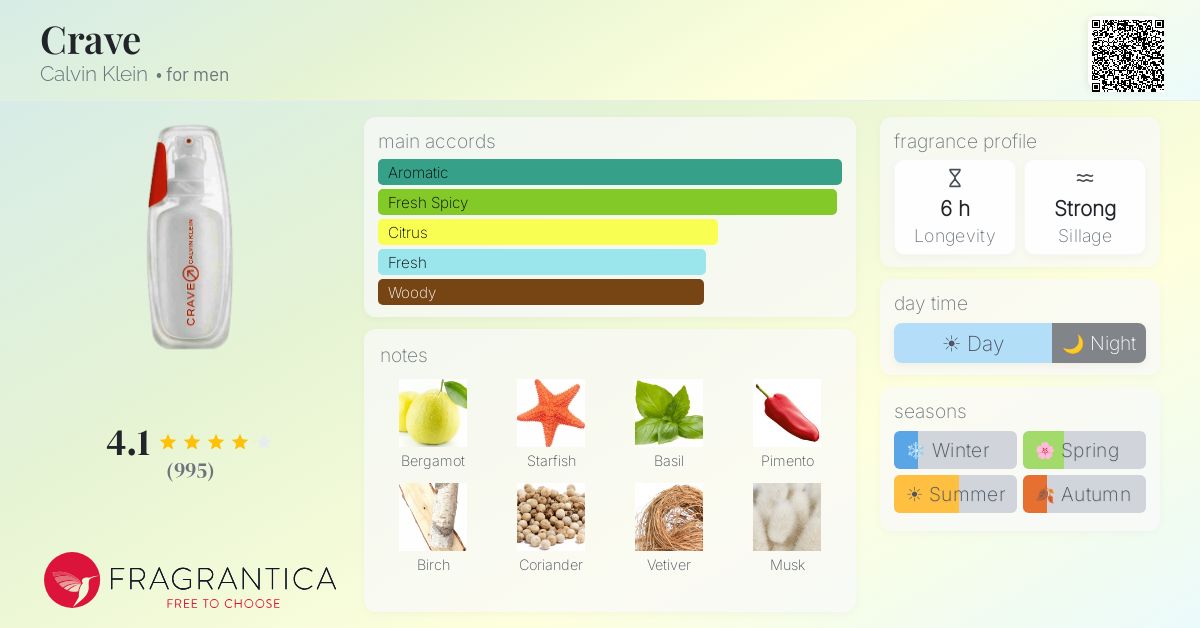 Crave
Calvin Klein • for men

CRAVE CALVIN KLEIN

4.1
(995)

FRAGRANTICA
FREE TO CHOOSE

main accords
Aromatic
Fresh Spicy
Citrus
Fresh
Woody

notes
Bergamot
Starfish
Basil
Pimento
Birch
Coriander
Vetiver
Musk

fragrance profile
6 h
Longevity
Strong
Sillage

day time
Day
Night

seasons
Winter
Spring
Summer
Autumn